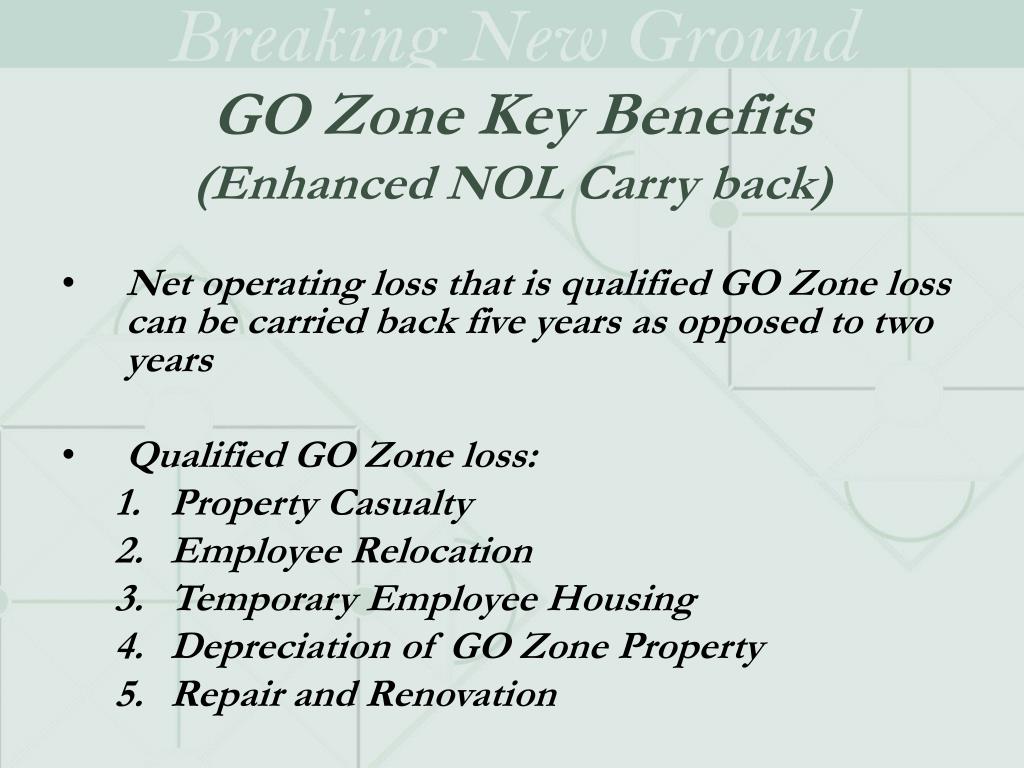 Breaking New Ground

GO Zone Key Benefits
(Enhanced NOL Carry back)

• Net operating loss that is qualified GO Zone loss can be carried back five years as opposed to two years

• Qualified GO Zone loss:
1. Property Casualty
2. Employee Relocation
3. Temporary Employee Housing
4. Depreciation of GO Zone Property
5. Repair and Renovation